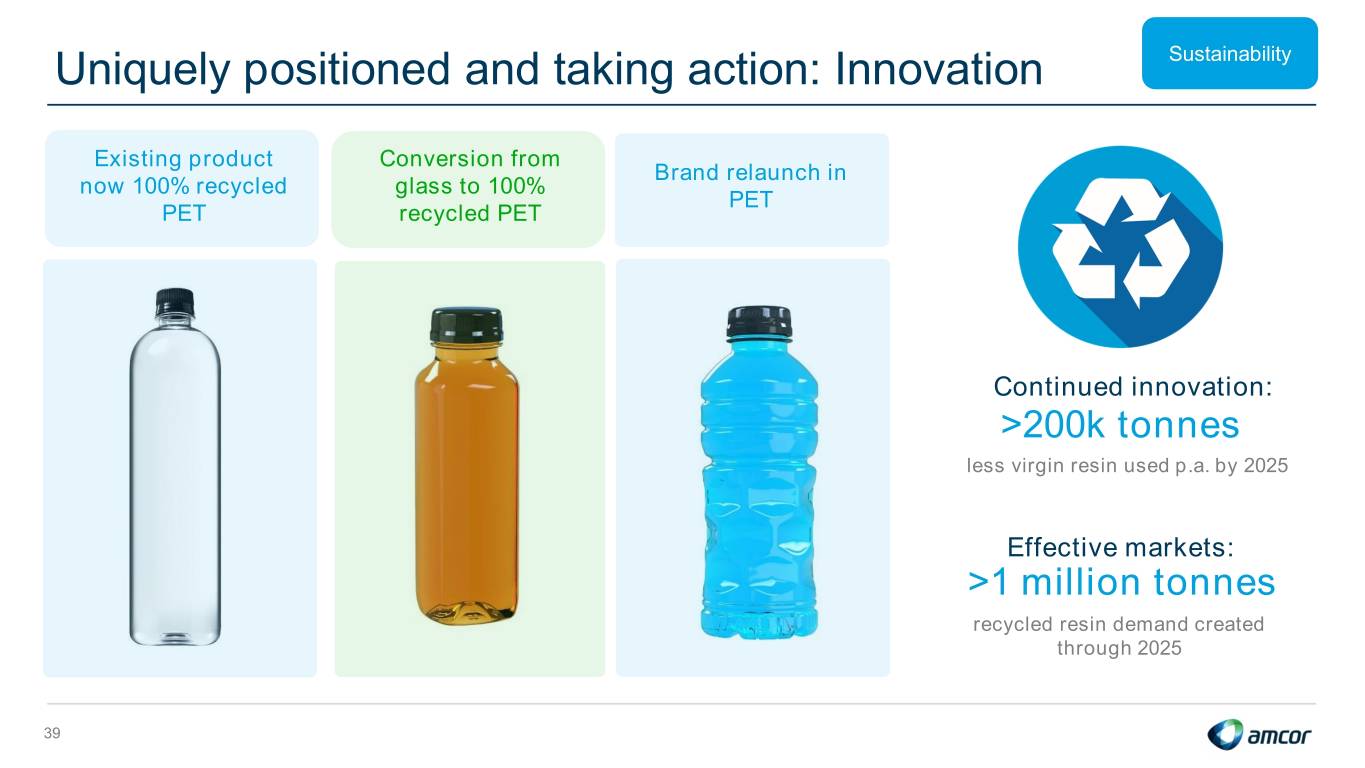 Uniquely positioned and taking action: Innovation

Sustainability

Existing product now 100% recycled PET

Conversion from glass to 100% recycled PET

Brand relaunch in PET

Continued innovation:
>200k tonnes
less virgin resin used p.a. by 2025

Effective markets:
>1 million tonnes
recycled resin demand created through 2025

39

amcor